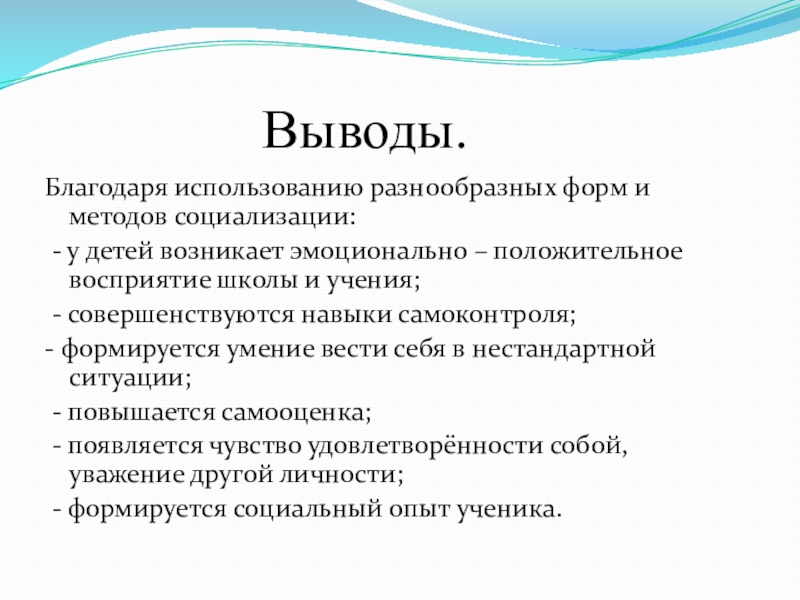 Выводы.

Благодаря использованию разнообразных форм и методов социализации:

- у детей возникает эмоционально – положительное восприятие школы и учения;

- совершенствуются навыки самоконтроля;

- формируется умение вести себя в нестандартной ситуации;

- повышается самооценка;

- появляется чувство удовлетворённости собой, уважение другой личности;

- формируется социальный опыт ученика.